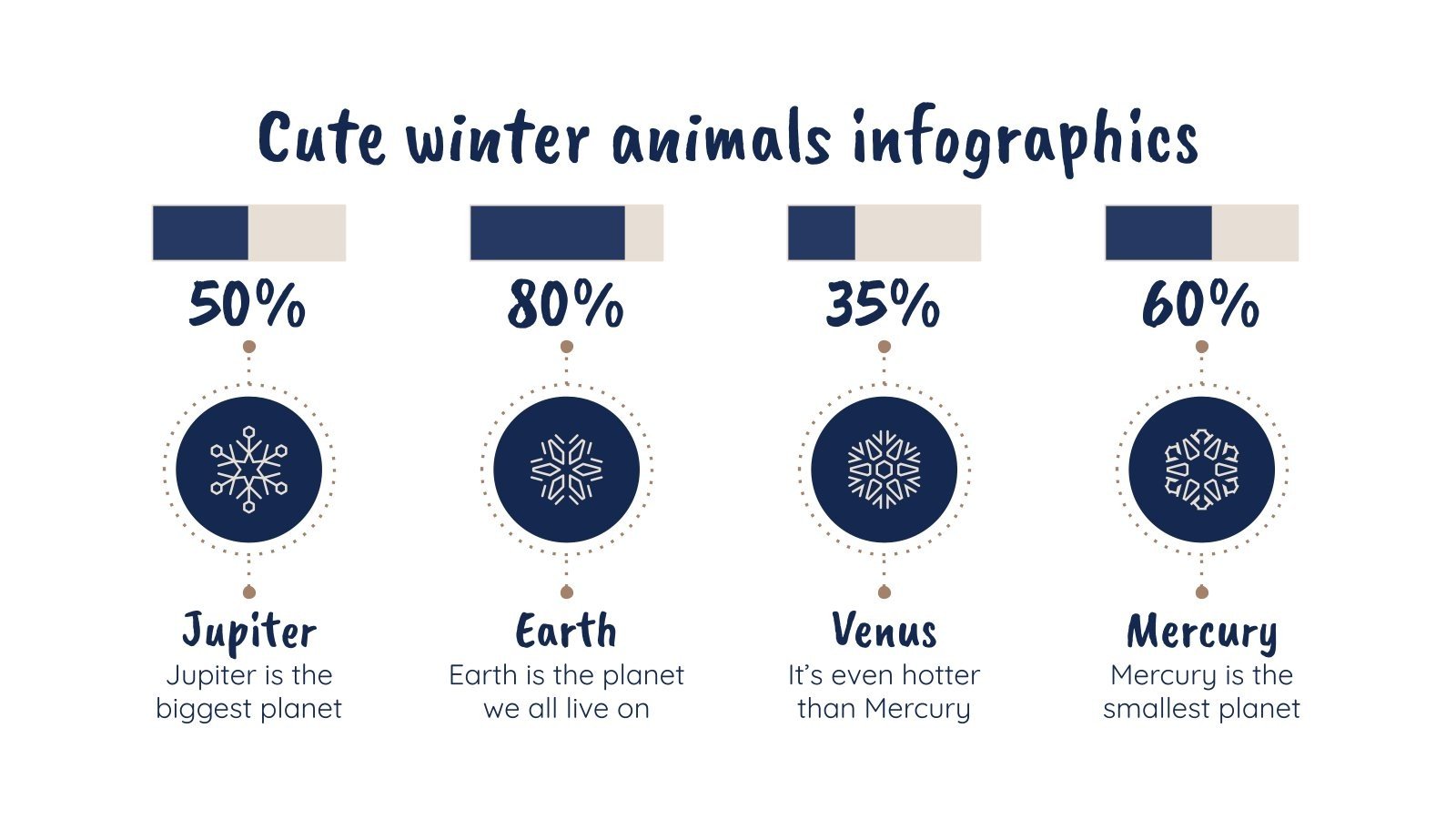 Cute winter animals infographics

50%

Jupiter
Jupiter is the biggest planet

80%

Earth
Earth is the planet we all live on

35%

Venus
It's even hotter than Mercury

60%

Mercury
Mercury is the smallest planet